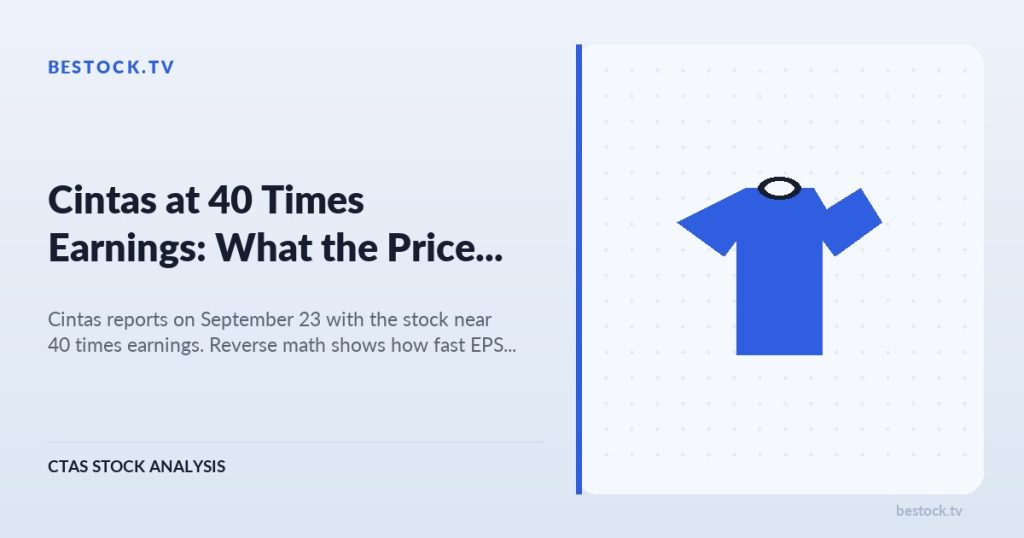 BESTOCK.TV

Cintas at 40 Times Earnings: What the Price...

Cintas reports on September 23 with the stock near 40 times earnings. Reverse math shows how fast EPS...

CTAS STOCK ANALYSIS

bestock.tv